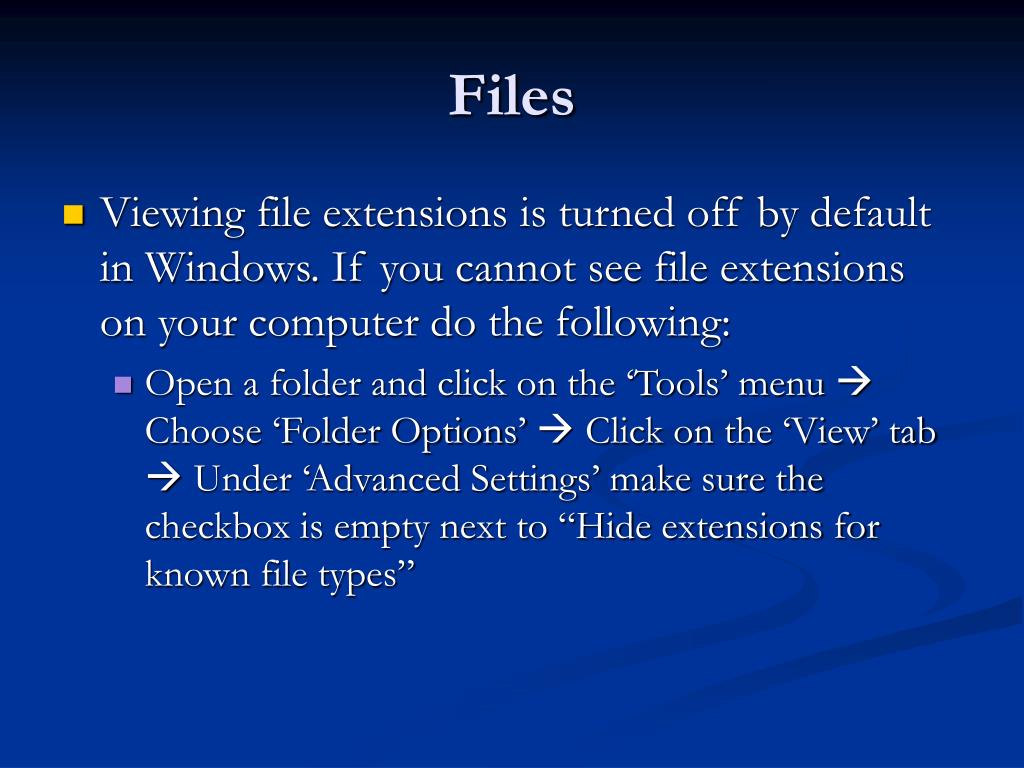 Files

Viewing file extensions is turned off by default in Windows. If you cannot see file extensions on your computer do the following:

Open a folder and click on the ‘Tools’ menu → Choose ‘Folder Options’ → Click on the ‘View’ tab → Under ‘Advanced Settings’ make sure the checkbox is empty next to “Hide extensions for known file types”